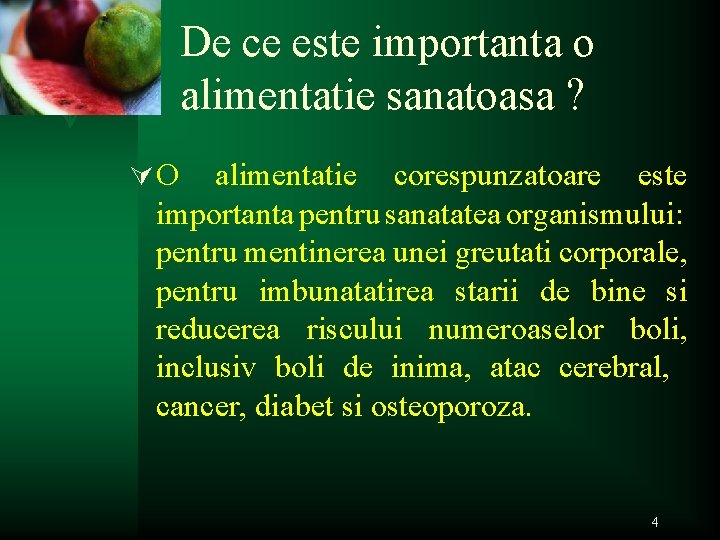 De ce este importanta o alimentatie sanatoasa ?

O alimentatie corespunzatoare este importanta pentru sanatatea organismului: pentru mentinerea unei greutati corporale, pentru imbunatatirea starii de bine si reducerea riscului numeroaselor boli, inclusiv boli de inima, atac cerebral, cancer, diabet si osteoporoza.

4